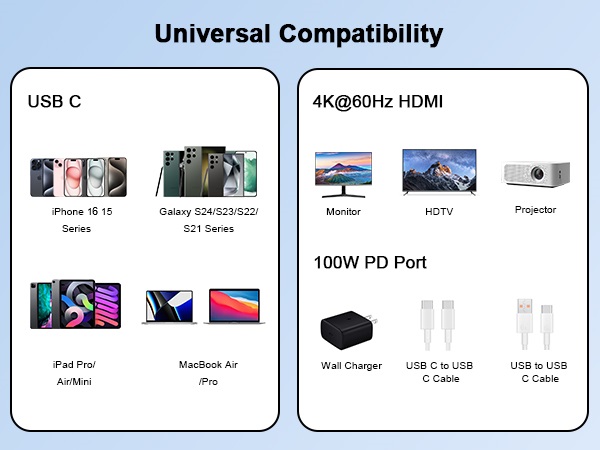 Universal Compatibility

USB C

iPhone 16 15 Series

Galaxy S24/S23/S22/ S21 Series

iPad Pro/ Air/Mini

MacBook Air /Pro

4K@60Hz HDMI

Monitor

HDTV

Projector

100W PD Port

Wall Charger

USB C to USB C Cable

USB to USB C Cable